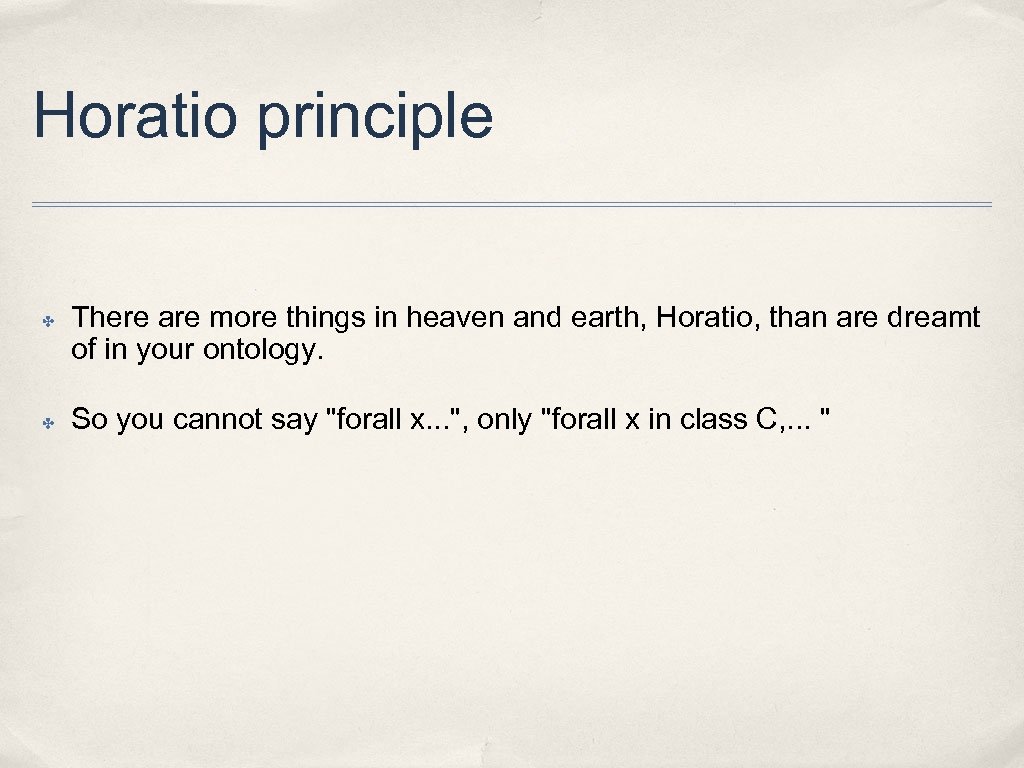 Horatio principle

✤ There are more things in heaven and earth, Horatio, than are dreamt of in your ontology.

✤ So you cannot say "forall x...", only "forall x in class C,... "